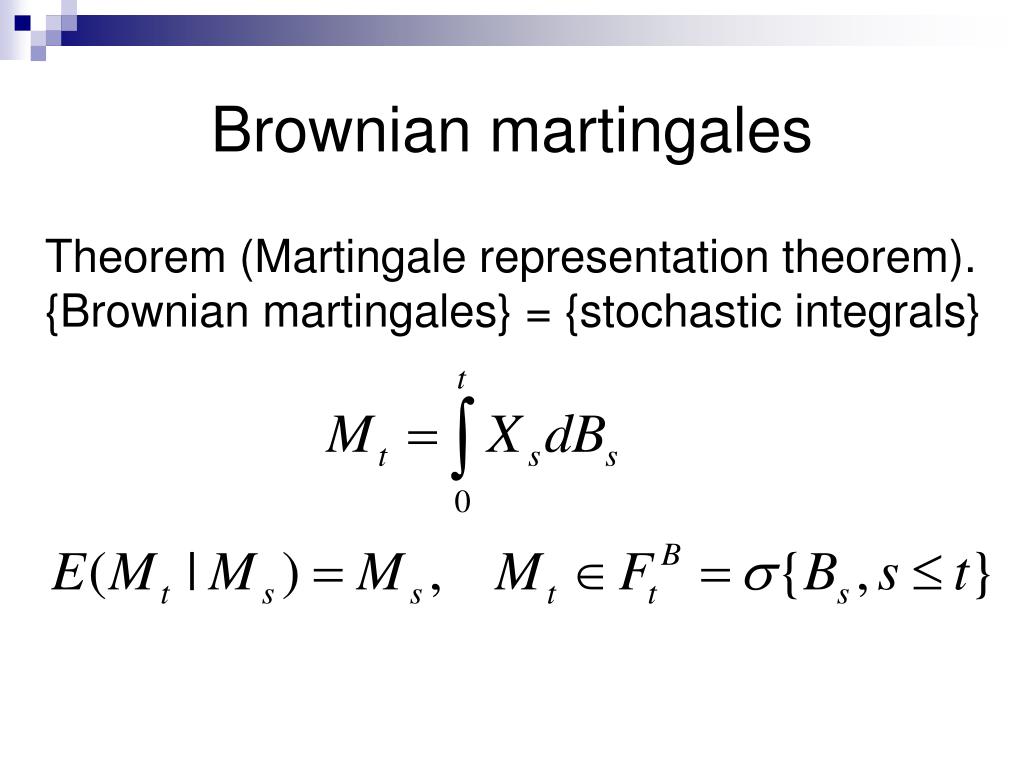 Brownian martingales

Theorem (Martingale representation theorem).
{Brownian martingales} = {stochastic integrals}

$M_t = \int_0^t X_s dB_s$

$E(M_t \mid M_s) = M_s, \quad M_t \in F_t^B = \sigma\{B_s, s \le t\}$